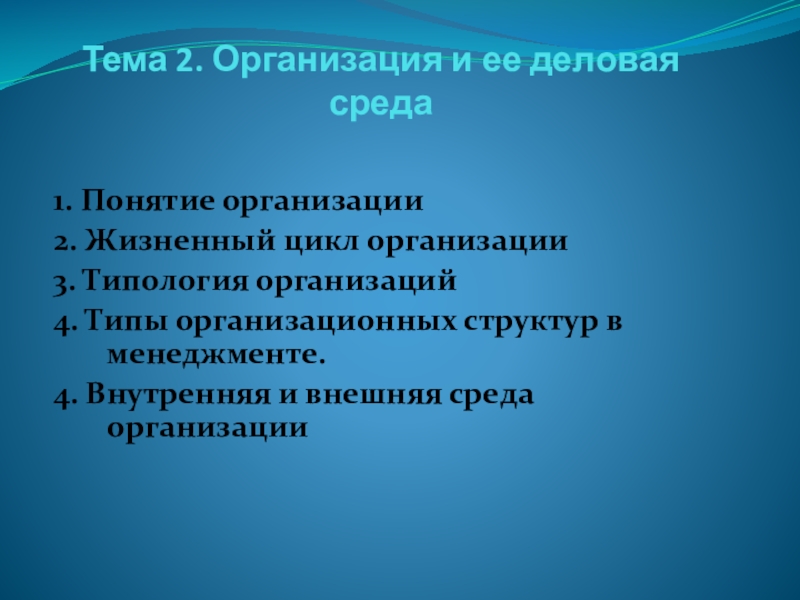 Тема 2. Организация и ее деловая среда

1. Понятие организации
2. Жизненный цикл организации
3. Типология организаций
4. Типы организационных структур в менеджменте.
4. Внутренняя и внешняя среда организации